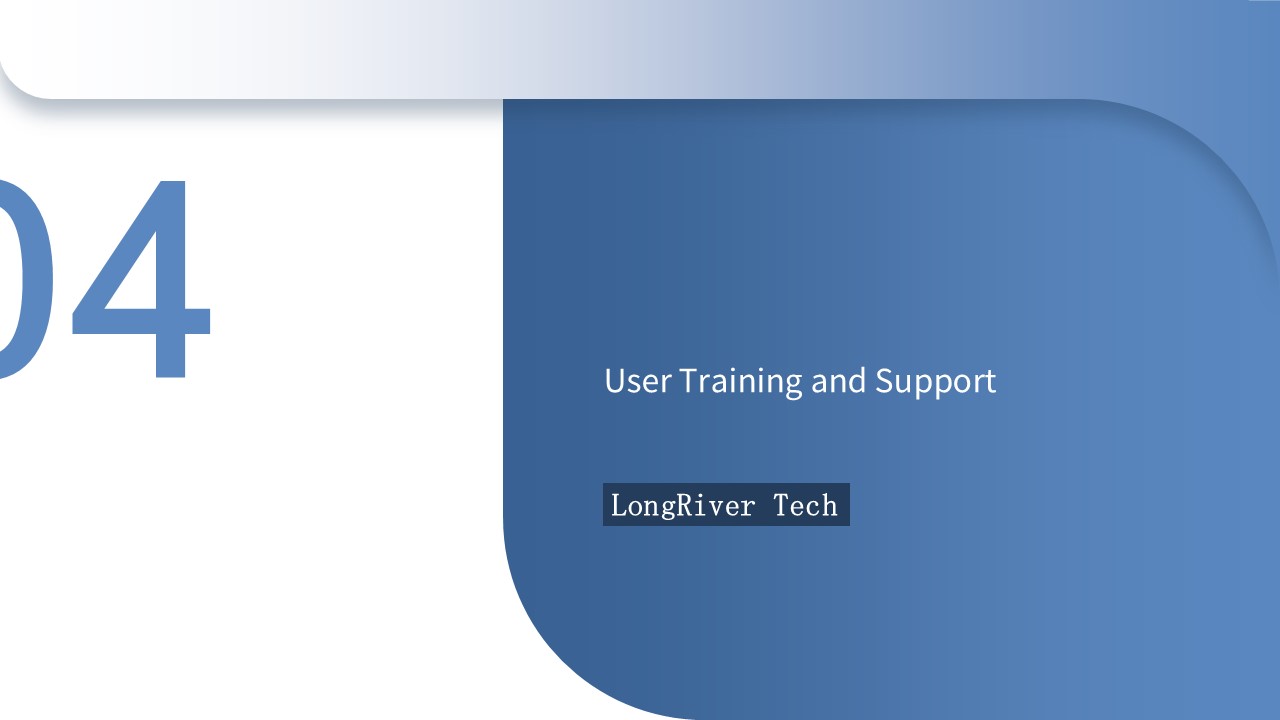 04

User Training and Support

LongRiver Tech